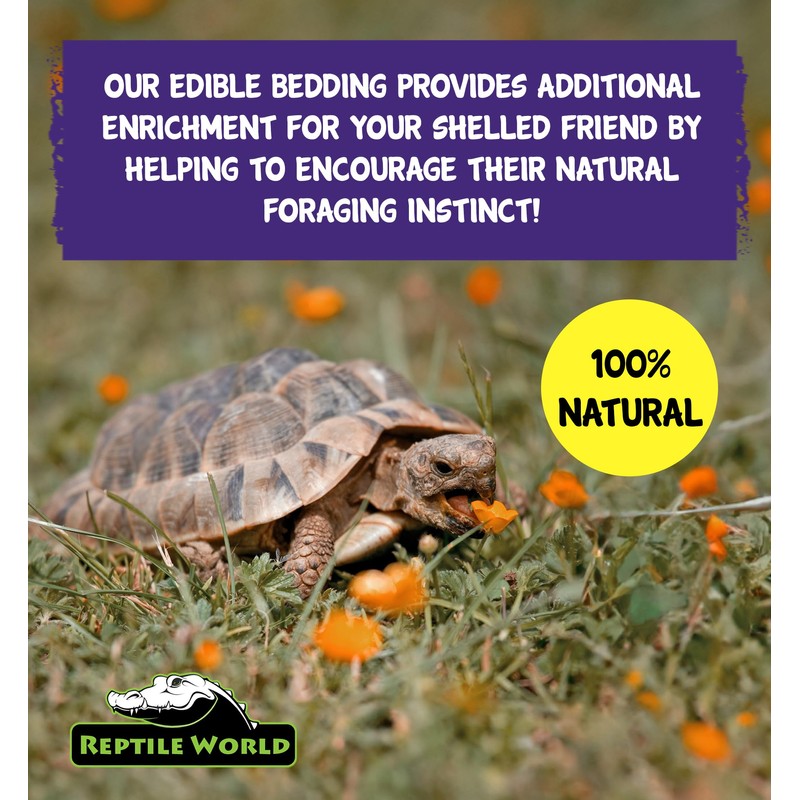 OUR EDIBLE BEDDING PROVIDES ADDITIONAL ENRICHMENT FOR YOUR SHELLED FRIEND BY HELPING TO ENCOURAGE THEIR NATURAL FORAGING INSTINCT!

100% NATURAL

REPTILE WORLD